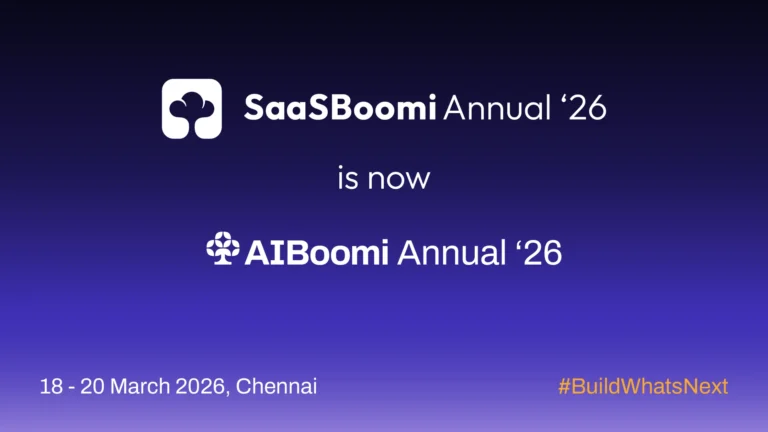 SaaSBoomi Annual ‘26

is now

AIBoomi Annual ‘26

18 - 20 March 2026, Chennai

#BuildWhatsNext